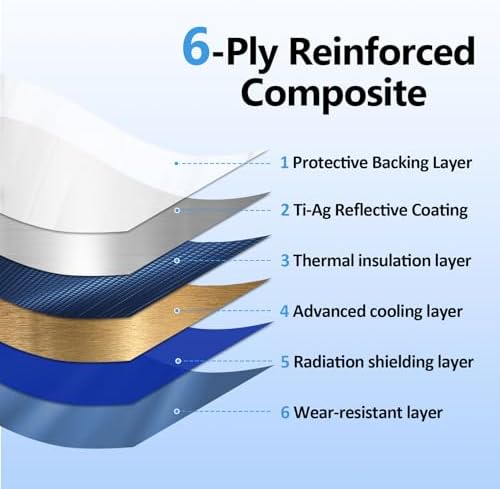 6-Ply Reinforced Composite

1 Protective Backing Layer

2 Ti-Ag Reflective Coating

3 Thermal insulation layer

4 Advanced cooling layer

5 Radiation shielding layer

6 Wear-resistant layer